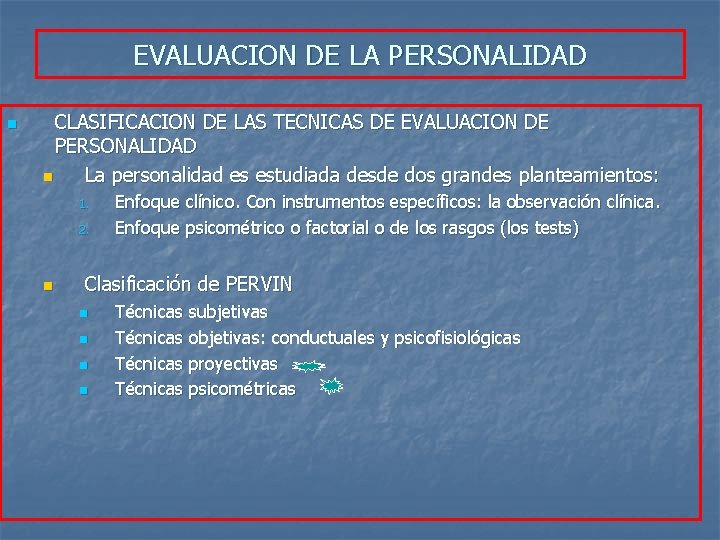 EVALUACION DE LA PERSONALIDAD

CLASIFICACION DE LAS TECNICAS DE EVALUACION DE PERSONALIDAD

La personalidad es estudiada desde dos grandes planteamientos:

1. Enfoque clínico. Con instrumentos específicos: la observación clínica.
2. Enfoque psicométrico o factorial o de los rasgos (los tests)

Clasificación de PERVIN

Técnicas subjetivas
Técnicas objetivas: conductuales y psicofisiológicas
Técnicas proyectivas
Técnicas psicométricas